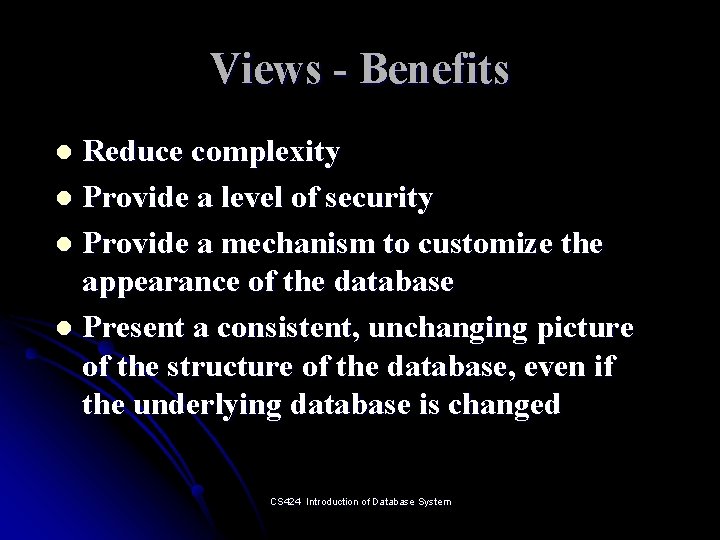 Views - Benefits

- Reduce complexity
- Provide a level of security
- Provide a mechanism to customize the appearance of the database
- Present a consistent, unchanging picture of the structure of the database, even if the underlying database is changed

CS424 Introduction of Database System